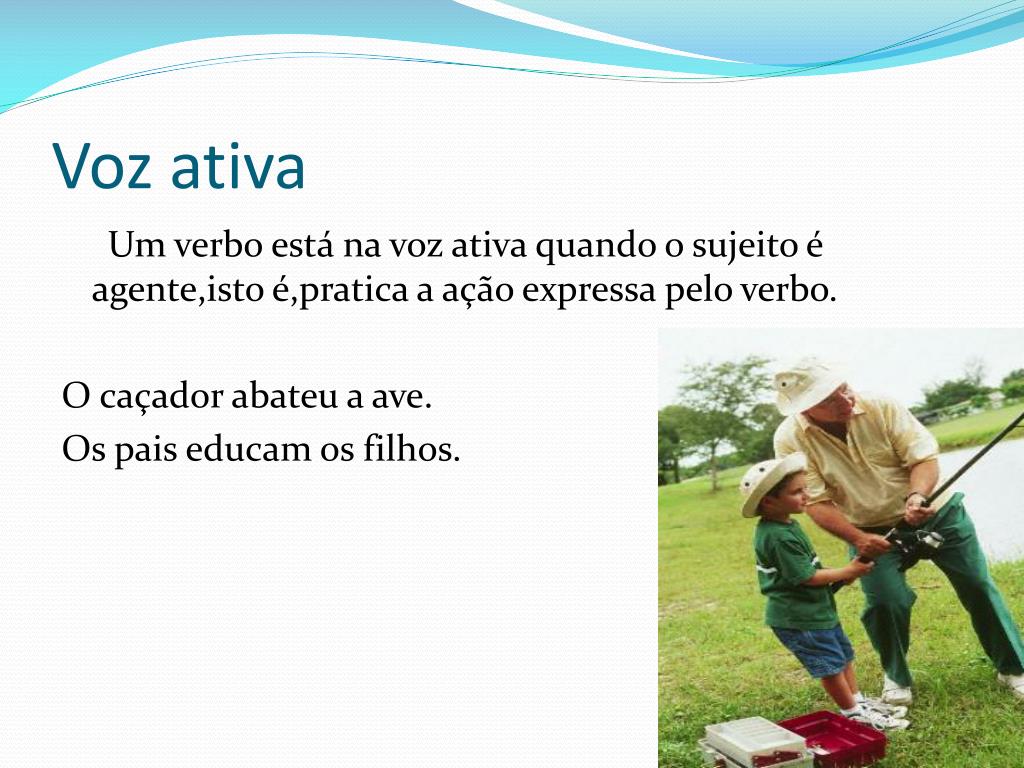 Voz ativa

Um verbo está na voz ativa quando o sujeito é agente,isto é,pratica a ação expressa pelo verbo.

O caçador abateu a ave.
Os pais educam os filhos.